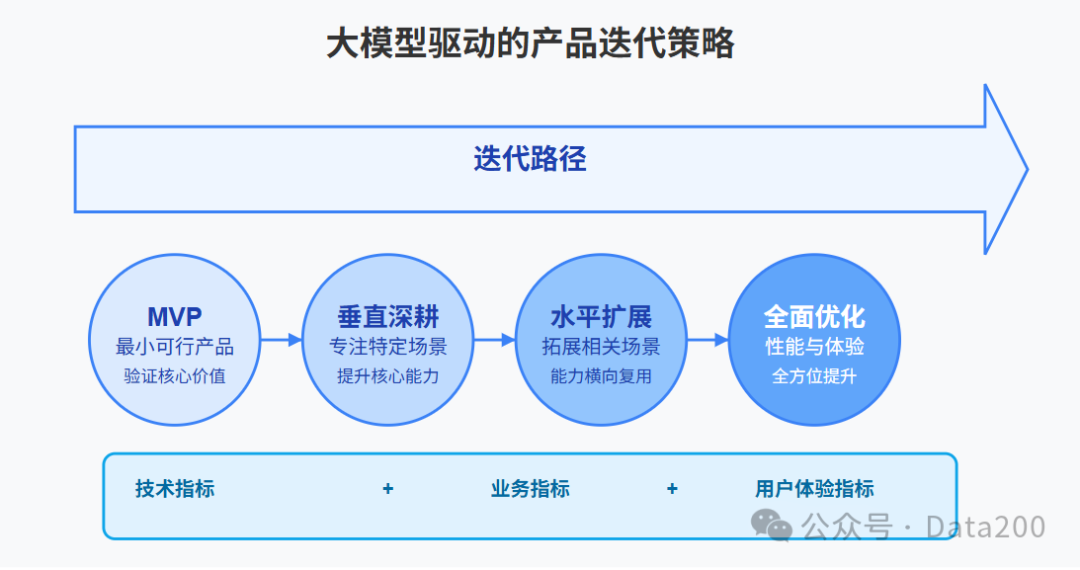 大模型驱动的产品迭代策略

迭代路径

MVP
最小可行产品
验证核心价值

垂直深耕
专注特定场景
提升核心能力

水平扩展
拓展相关场景
能力横向复用

全面优化
性能与体验
全方位提升

技术指标 + 业务指标 + 用户体验指标

公众号 · Data200